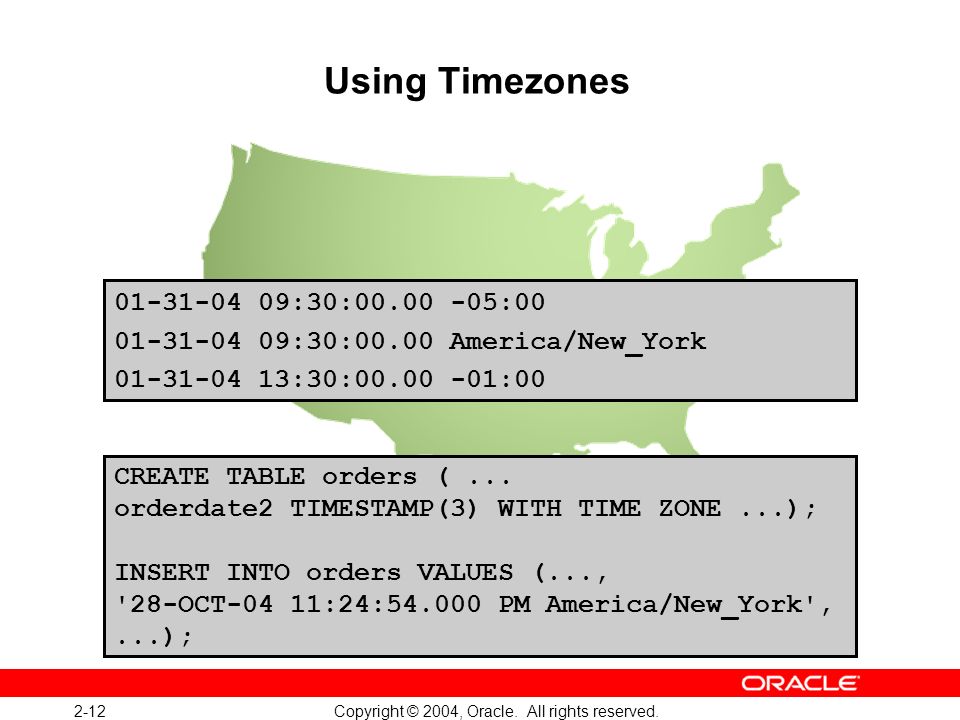 Using Timezones

01-31-04 09:30:00.00 -05:00
01-31-04 09:30:00.00 America/New_York
01-31-04 13:30:00.00 -01:00

CREATE TABLE orders ( ...
orderdate2 TIMESTAMP(3) WITH TIME ZONE ...);

INSERT INTO orders VALUES (...,
'28-OCT-04 11:24:54.000 PM America/New_York',
...);

ORACLE

2-12

Copyright © 2004, Oracle. All rights reserved.